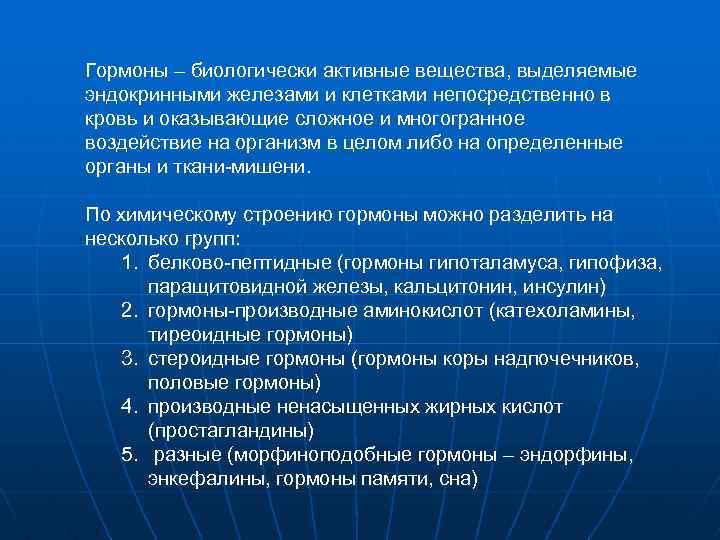 Гормоны – биологически активные вещества, выделяемые эндокринными железами и клетками непосредственно в кровь и оказывающие сложное и многогранное воздействие на организм в целом либо на определенные органы и ткани-мишени.

По химическому строению гормоны можно разделить на несколько групп:
1. белково-пептидные (гормоны гипоталамуса, гипофиза, паращитовидной железы, кальцитонин, инсулин)
2. гормоны-производные аминокислот (катехоламины, тиреоидные гормоны)
3. стероидные гормоны (гормоны коры надпочечников, половые гормоны)
4. производные ненасыщенных жирных кислот (простагландины)
5. разные (морфиноподобные гормоны – эндорфины, энкефалины, гормоны памяти, сна)